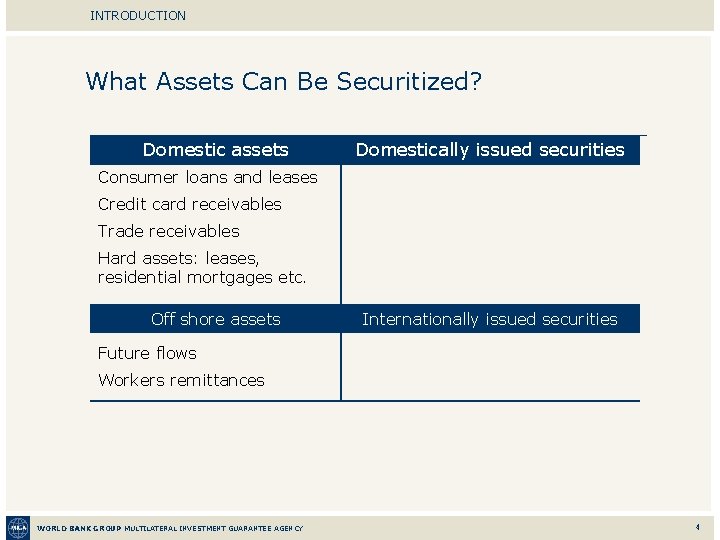 INTRODUCTION

What Assets Can Be Securitized?

| Domestic assets | Domestically issued securities |
|---|---|
| Consumer loans and leases<br>Credit card receivables<br>Trade receivables<br>Hard assets: leases, residential mortgages etc. | |
| Off shore assets | Internationally issued securities |
| Future flows<br>Workers remittances | |

MIGA

WORLD BANK GROUP MULTILATERAL INVESTMENT GUARANTEE AGENCY

4